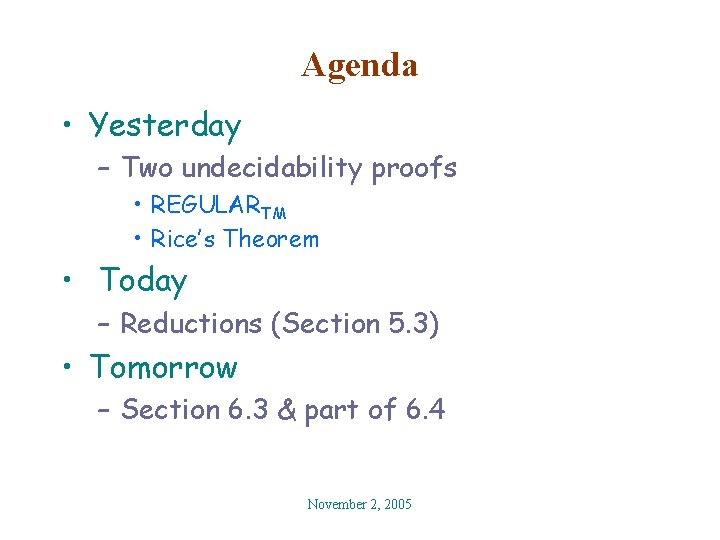 Agenda

• Yesterday
- Two undecidability proofs
• $REGULAR_{TM}$
• Rice's Theorem
• Today
- Reductions (Section 5.3)
• Tomorrow
- Section 6.3 & part of 6.4

November 2, 2005